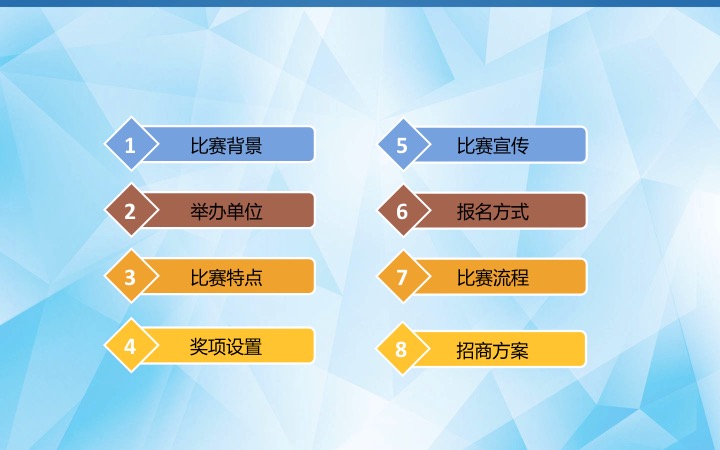 1 比赛背景

2 举办单位

3 比赛特点

4 奖项设置

5 比赛宣传

6 报名方式

7 比赛流程

8 招商方案